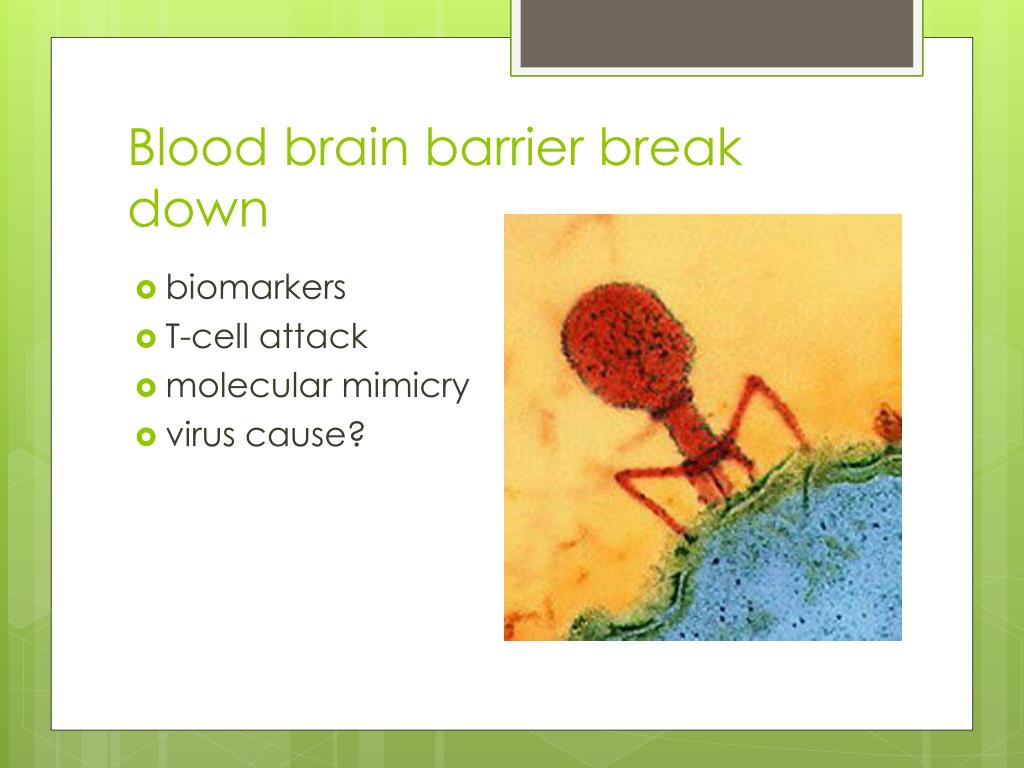 Blood brain barrier break down

biomarkers
T-cell attack
molecular mimicry
virus cause?